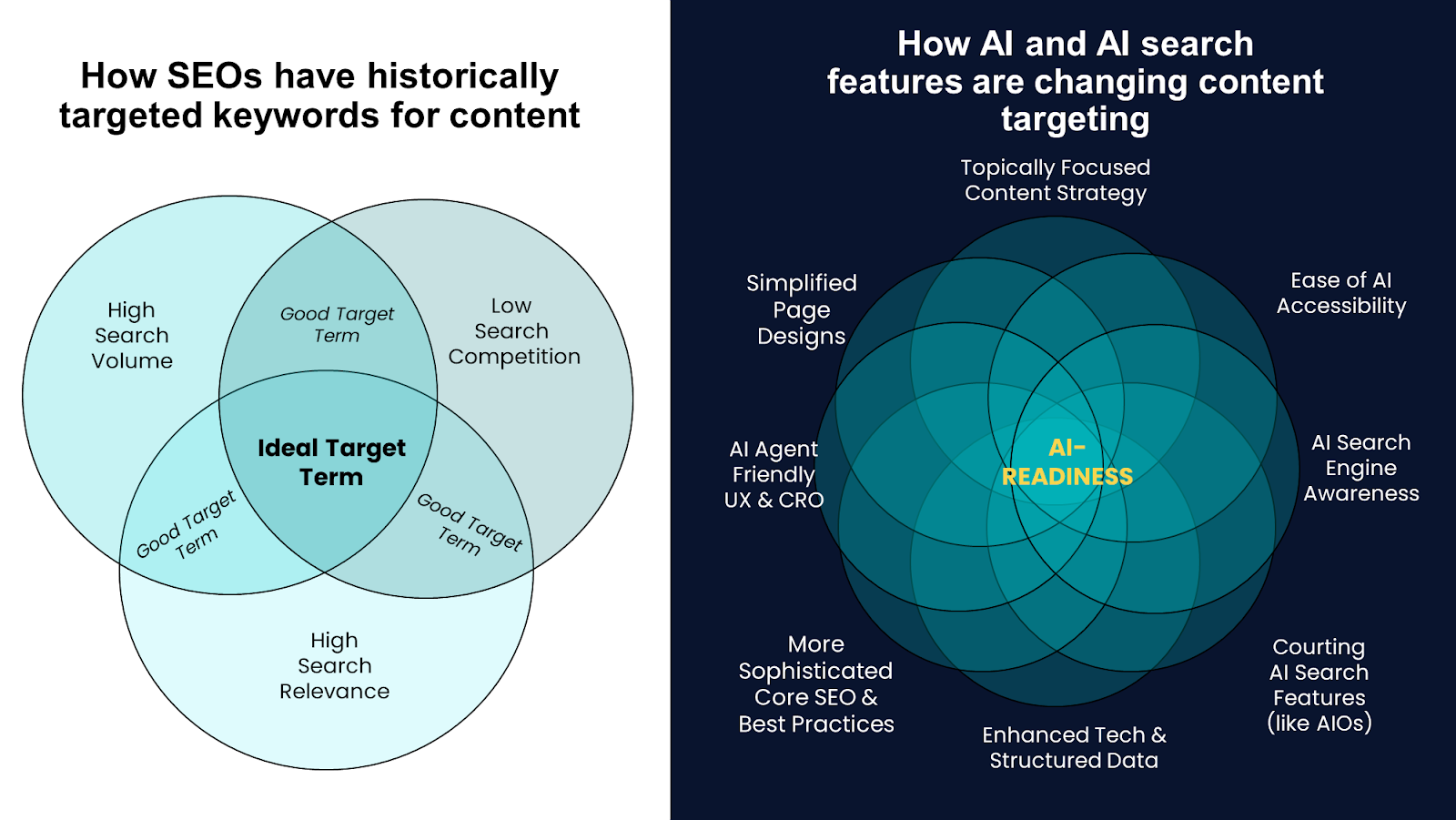 How SEOs have historically targeted keywords for content

High Search Volume

Good Target Term

Low Search Competition

Ideal Target Term

Good Target Term

Good Target Term

High Search Relevance

How AI and AI search features are changing content targeting

Topically Focused Content Strategy

Simplified Page Designs

Ease of AI Accessibility

AI Agent Friendly UX & CRO

AI-READINESS

AI Search Engine Awareness

More Sophisticated Core SEO & Best Practices

Enhanced Tech & Structured Data

Courting AI Search Features (like AIOs)